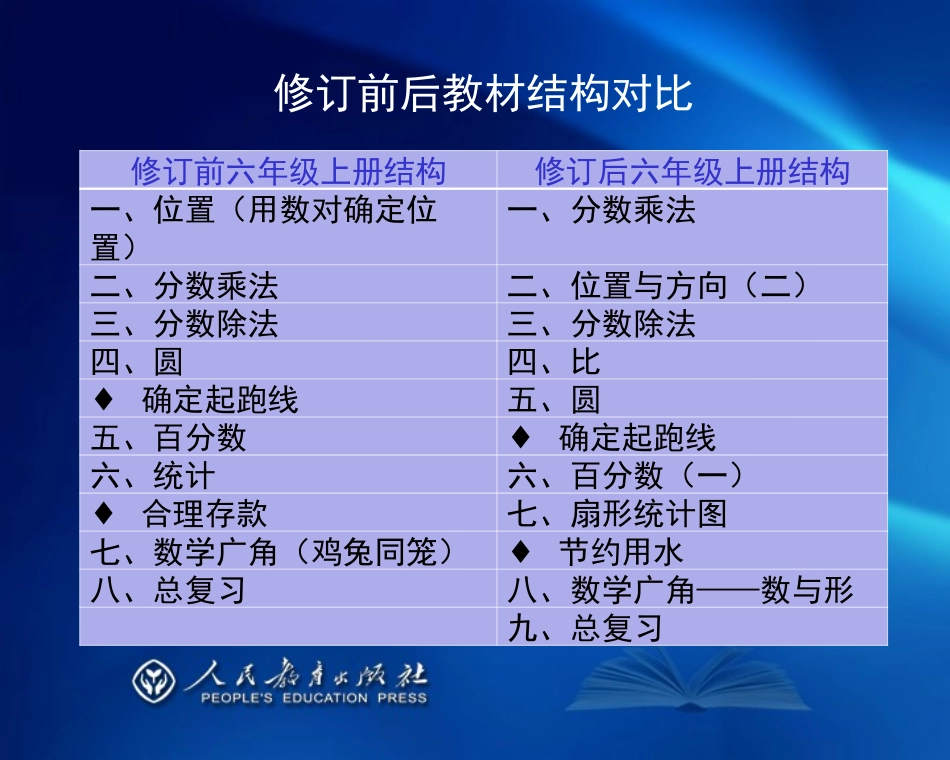 修订前后教材结构对比

| 修订前六年级上册结构 | 修订后六年级上册结构 |
|---|---|
| 一、位置（用数对确定位置） | 一、分数乘法 |
| 二、分数乘法 | 二、位置与方向（二） |
| 三、分数除法 | 三、分数除法 |
| 四、圆 | 四、比 |
| ♦ 确定起跑线 | 五、圆 |
| 五、百分数 | ♦ 确定起跑线 |
| 六、统计 | 六、百分数（一） |
| ♦ 合理存款 | 七、扇形统计图 |
| 七、数学广角（鸡兔同笼） | ♦ 节约用水 |
| 八、总复习 | 八、数学广角——数与形 |
|  | 九、总复习 |

人民教育出版社
PEOPLE'S EDUCATION PRESS